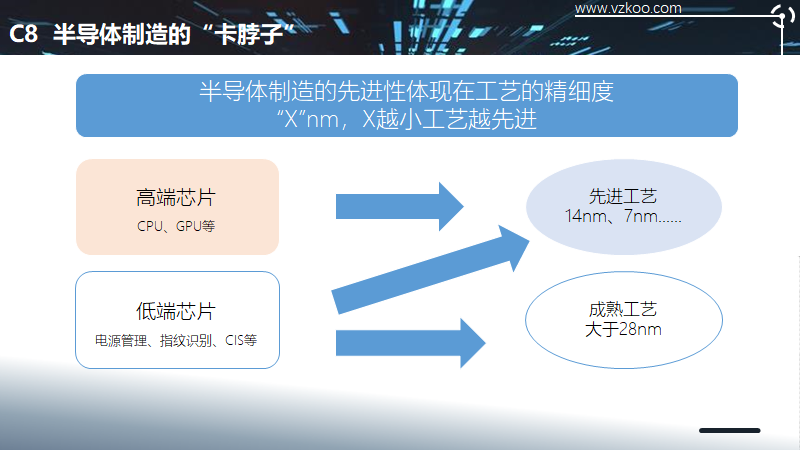 www.vzkoo.com

C8 半导体制造的“卡脖子”

半导体制造的先进性体现在工艺的精细度
“X”nm，X越小工艺越先进

高端芯片
CPU、GPU等

低端芯片
电源管理、指纹识别、CIS等

先进工艺
14nm、7nm……

成熟工艺
大于28nm